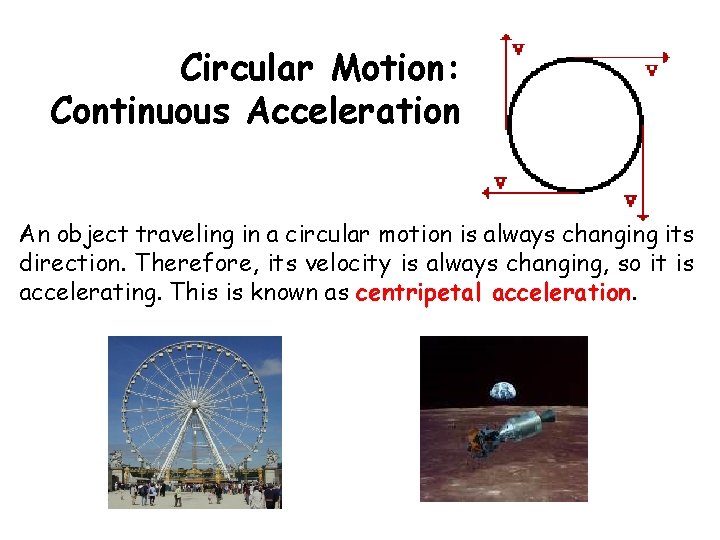 Circular Motion: Continuous Acceleration

v

v

v

v

An object traveling in a circular motion is always changing its direction. Therefore, its velocity is always changing, so it is accelerating. This is known as centripetal acceleration.